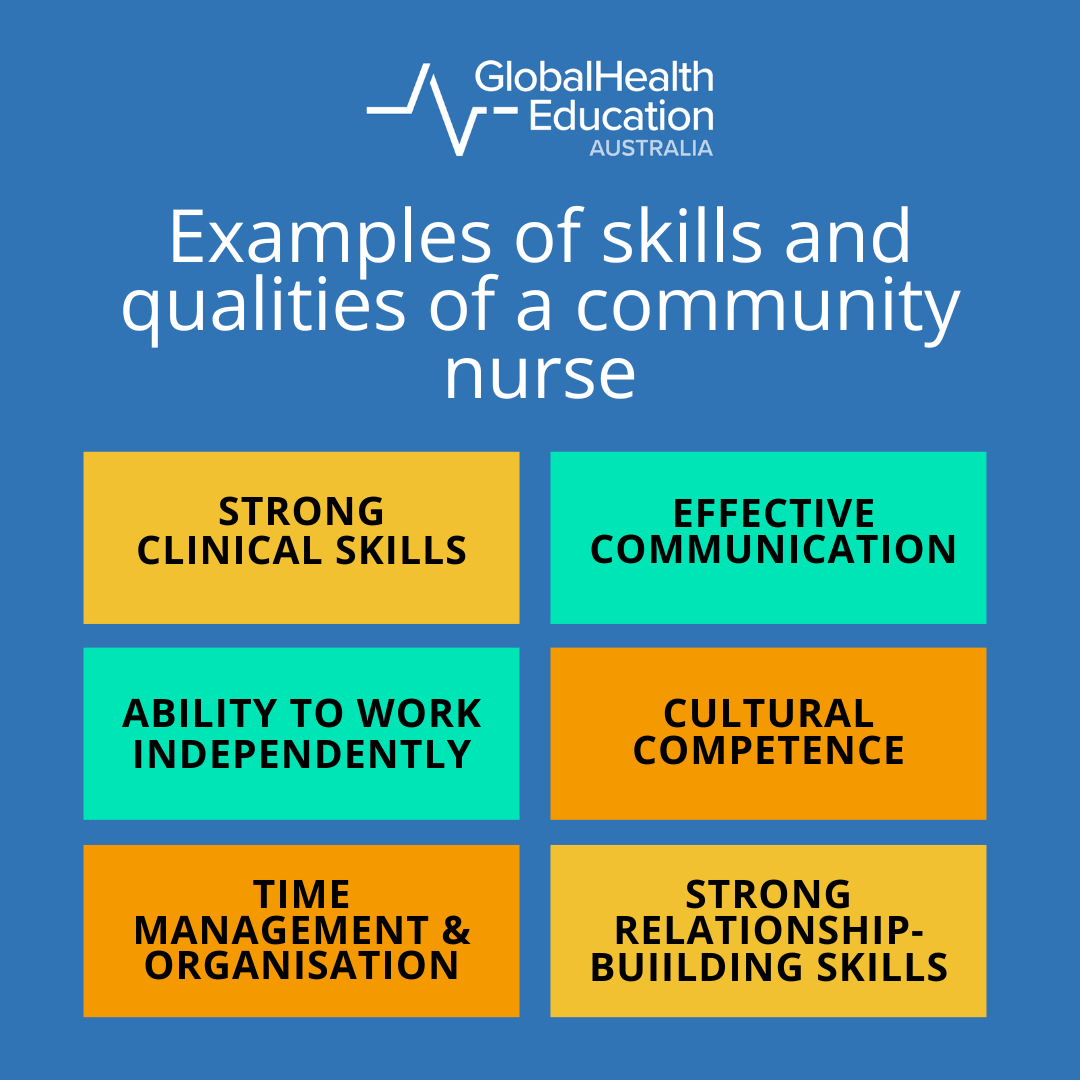 GlobalHealth Education AUSTRALIA

Examples of skills and qualities of a community nurse

STRONG CLINICAL SKILLS

EFFECTIVE COMMUNICATION

ABILITY TO WORK INDEPENDENTLY

CULTURAL COMPETENCE

TIME MANAGEMENT & ORGANISATION

STRONG RELATIONSHIP-BUIILDING SKILLS